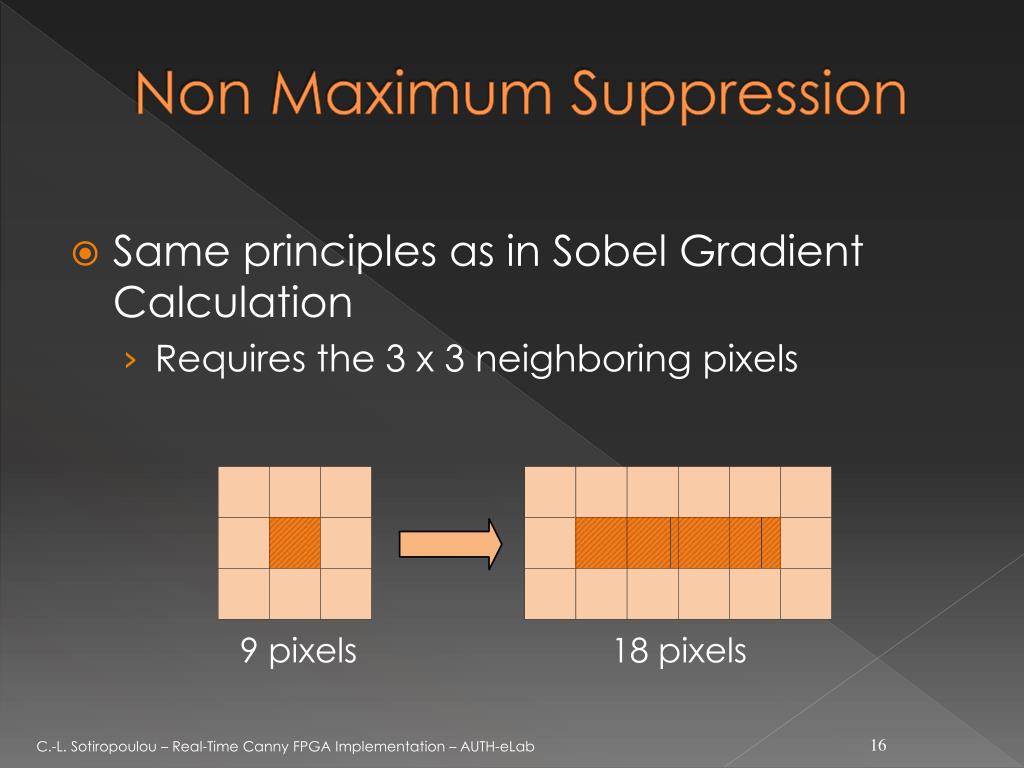 Non Maximum Suppression

Same principles as in Sobel Gradient Calculation

› Requires the 3 x 3 neighboring pixels

9 pixels

18 pixels

C.-L. Sotiropoulou – Real-Time Canny FPGA Implementation – AUTH-eLab

16